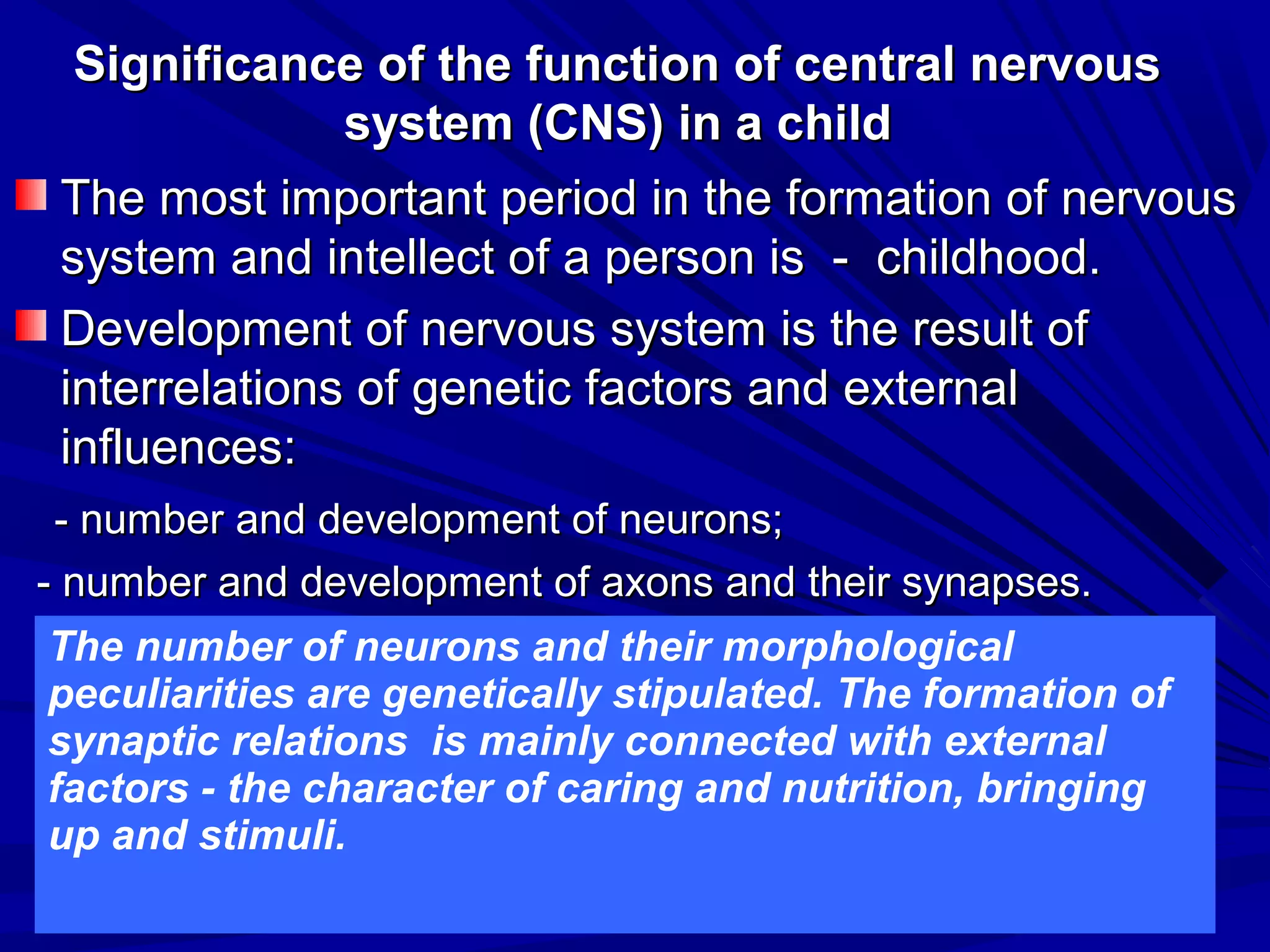 Significance of the function of central nervous system (CNS) in a child

The most important period in the formation of nervous system and intellect of a person is - childhood.

Development of nervous system is the result of interrelations of genetic factors and external influences:

- number and development of neurons;

- number and development of axons and their synapses.

The number of neurons and their morphological peculiarities are genetically stipulated. The formation of synaptic relations is mainly connected with external factors - the character of caring and nutrition, bringing up and stimuli.